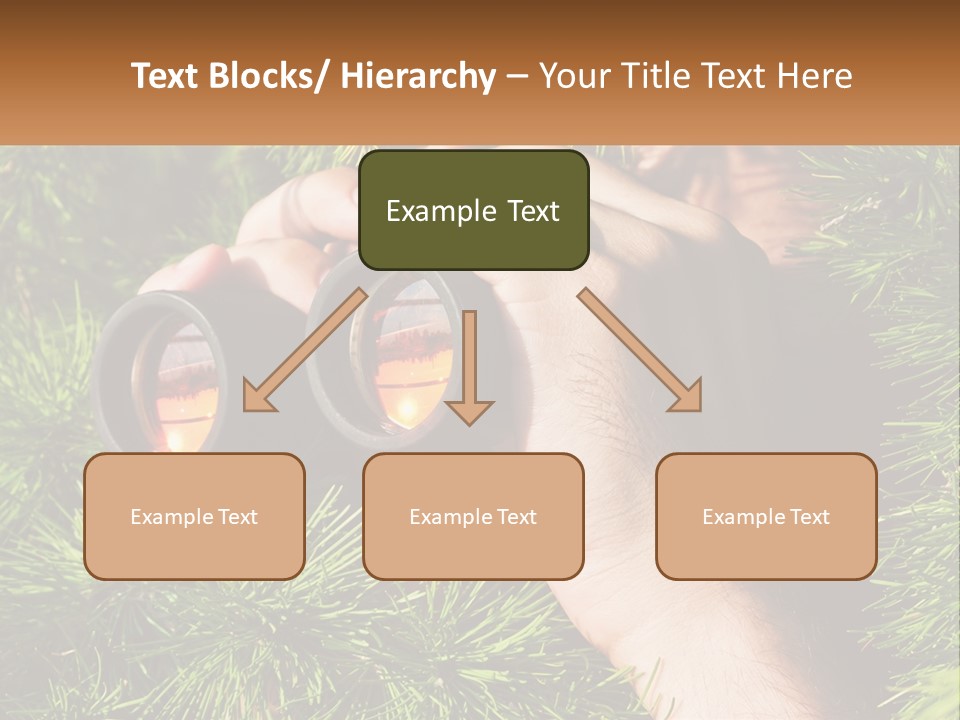 Text Blocks/ Hierarchy – Your Title Text Here

Example Text

Example Text

Example Text

Example Text